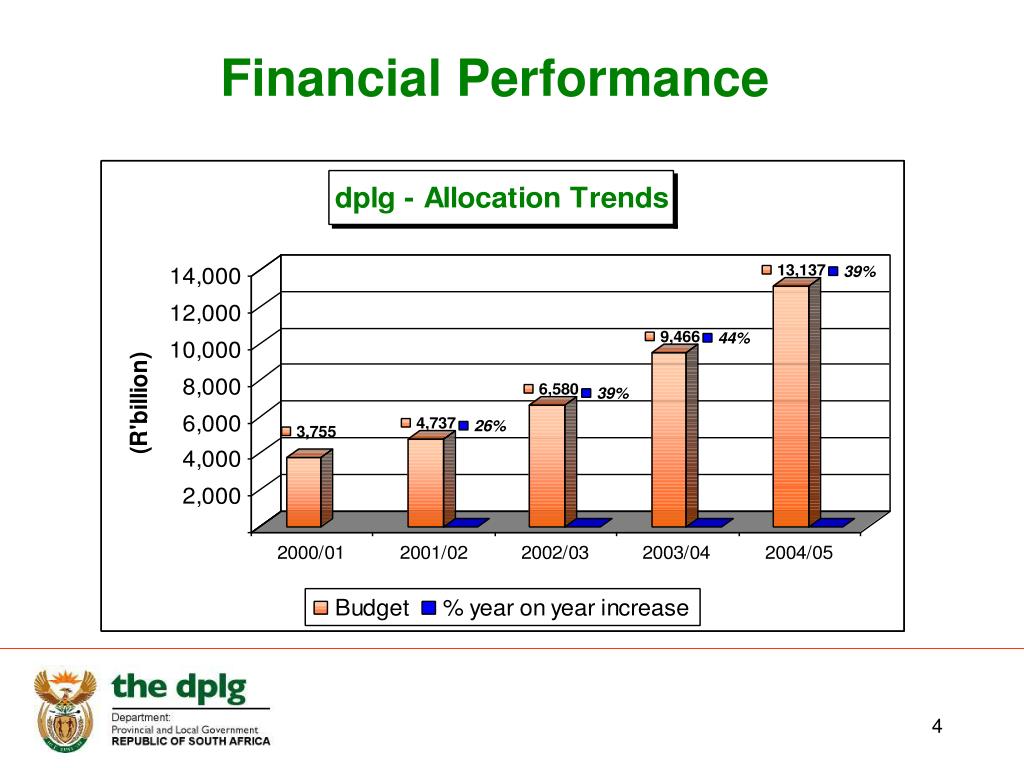 Financial Performance

dplg - Allocation Trends

(R'billion)

14,000
12,000
10,000
8,000
6,000
4,000
2,000

3,755
4,737 26%
6,580 39%
9,466 44%
13,137 39%

2000/01
2001/02
2002/03
2003/04
2004/05

Budget % year on year increase

the dplg
Department:
Provincial and Local Government
REPUBLIC OF SOUTH AFRICA

4